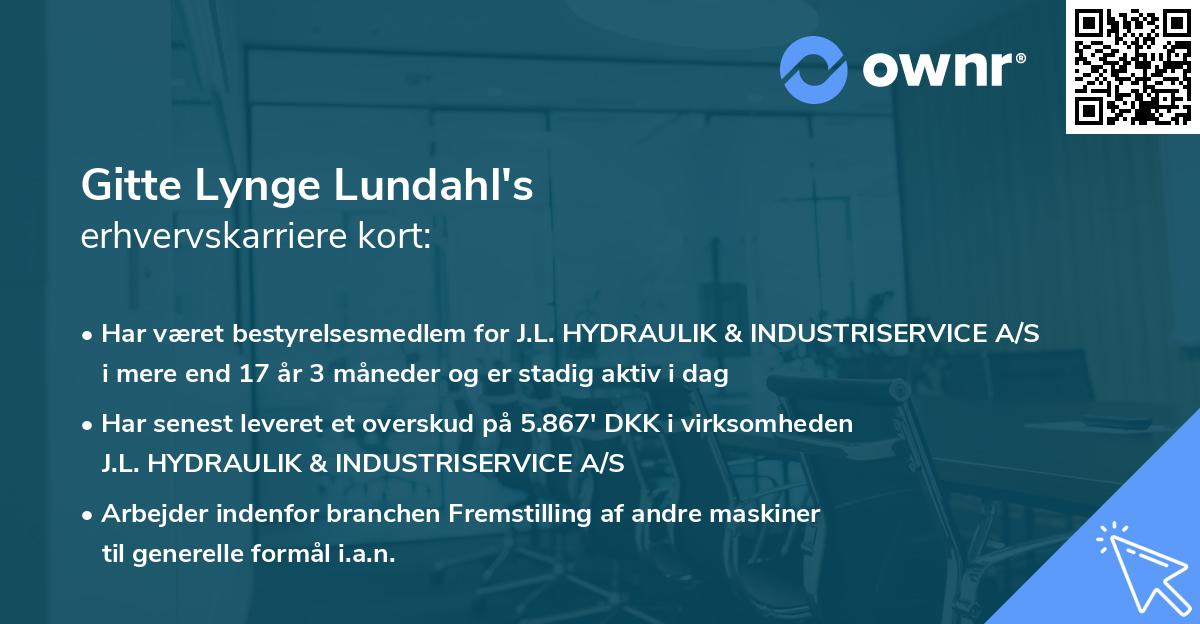 ownr®

Gitte Lynge Lundahl's
erhvervskarriere kort:

• Har været bestyrelsesmedlem for J.L. HYDRAULIK & INDUSTRISERVICE A/S i mere end 17 år 3 måneder og er stadig aktiv i dag

• Har senest leveret et overskud på 5.867' DKK i virksomheden J.L. HYDRAULIK & INDUSTRISERVICE A/S

• Arbejder indenfor branchen Fremstilling af andre maskiner til generelle formål i.a.n.